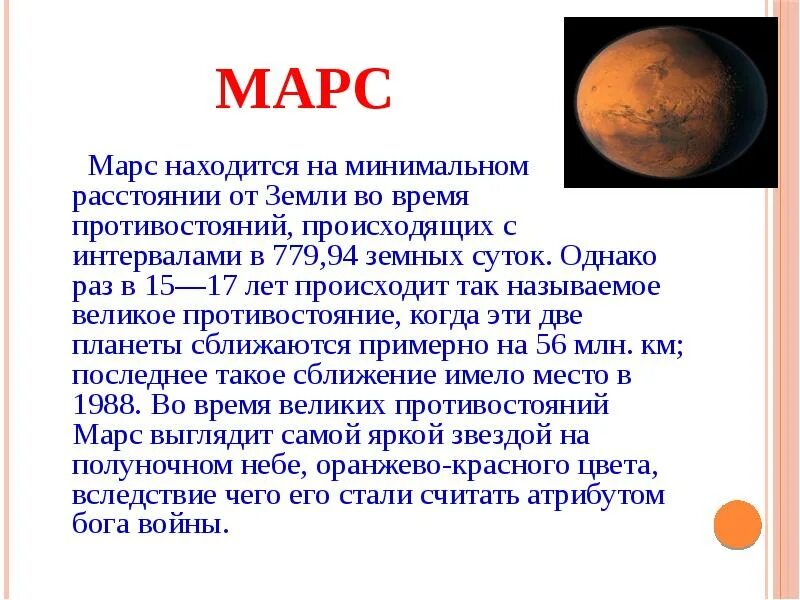 МАРС

Марс находится на минимальном расстоянии от Земли во время противостояний, происходящих с интервалами в 779,94 земных суток. Однако раз в 15—17 лет происходит так называемое великое противостояние, когда эти две планеты сближаются примерно на 56 млн. км; последнее такое сближение имело место в 1988. Во время великих противостояний Марс выглядит самой яркой звездой на полуночном небе, оранжево-красного цвета, вследствие чего его стали считать атрибутом бога войны.